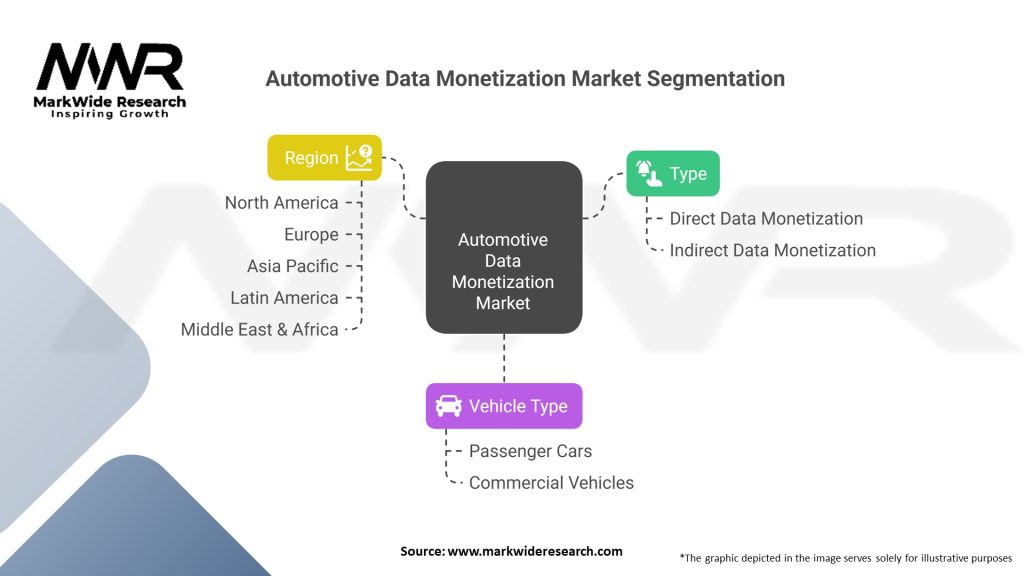 MWR
MarkWide Research
Inspiring Growth

Automotive Data Monetization Market Segmentation

Region
North America
Europe
Asia Pacific
Latin America
Middle East & Africa

Automotive Data Monetization Market

Type
Direct Data Monetization
Indirect Data Monetization

Vehicle Type
Passenger Cars
Commercial Vehicles

Source: www.markwideresearch.com

*The graphic depicted in the image serves solely for illustrative purposes